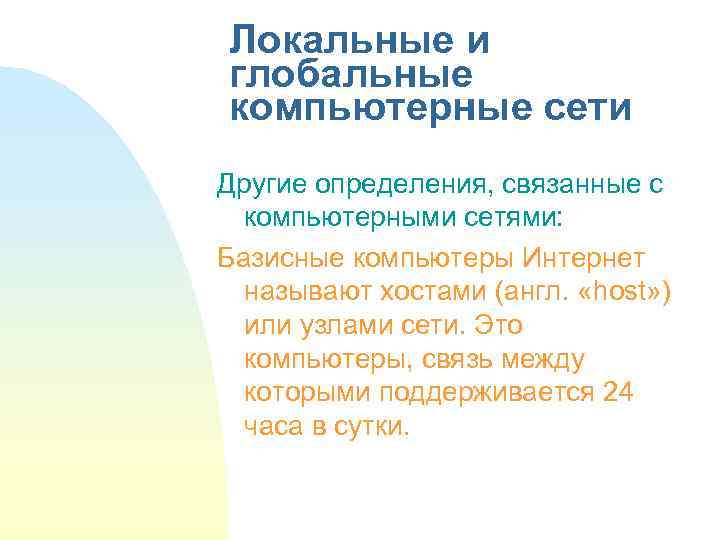 Локальные и глобальные компьютерные сети

Другие определения, связанные с компьютерными сетями:

Базисные компьютеры Интернет называют хостами (англ. «host») или узлами сети. Это компьютеры, связь между которыми поддерживается 24 часа в сутки.